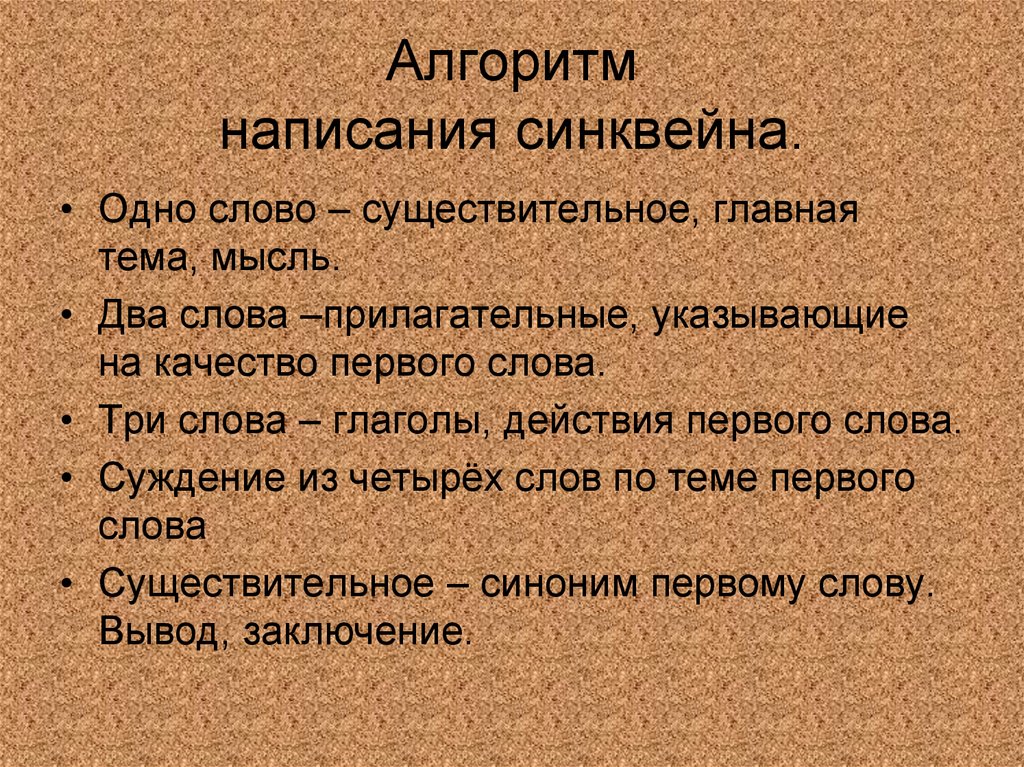 Алгоритм
написания синквейна.

• Одно слово – существительное, главная тема, мысль.
• Два слова –прилагательные, указывающие на качество первого слова.
• Три слова – глаголы, действия первого слова.
• Суждение из четырёх слов по теме первого слова
• Существительное – синоним первому слову. Вывод, заключение.